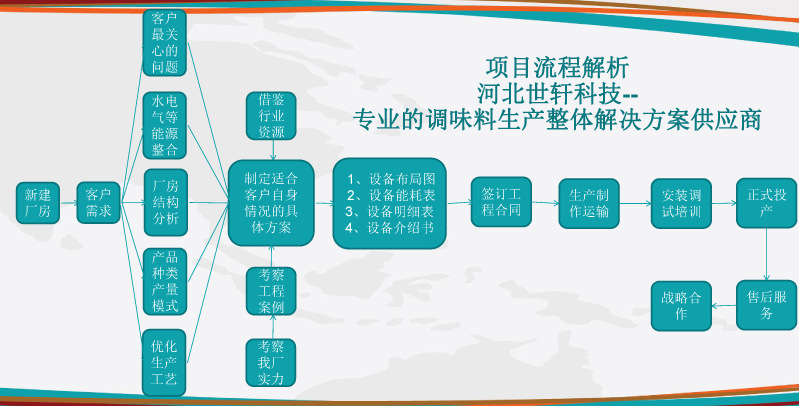 项目流程解析
河北世轩科技--
专业的调味料生产整体解决方案供应商

新建厂房

客户需求

客户最关心的问题

水电气等能源整合

厂房结构分析

产品种类产量模式

优化生产工艺

借鉴行业资源

制定适合客户自身情况的具体方案

考察工程案例

考察我厂实力

1、设备布局图
2、设备能耗表
3、设备明细表
4、设备介绍书

签订工程合同

生产制作运输

安装调试培训

正式投产

售后服务

战略合作